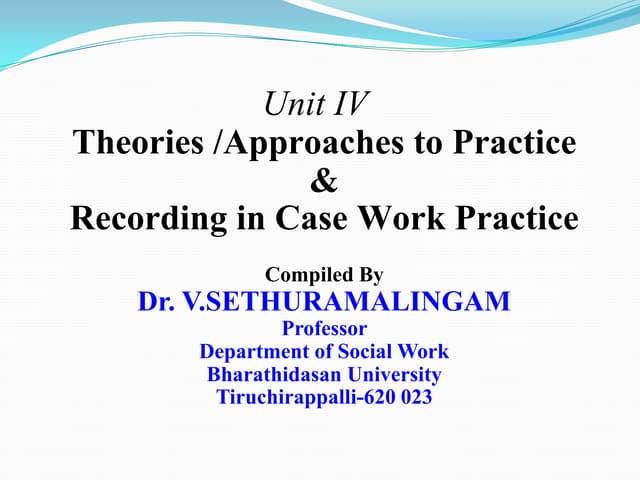 Unit IV
Theories /Approaches to Practice
&
Recording in Case Work Practice

Compiled By
Dr. V.SETHURAMALINGAM
Professor
Department of Social Work
Bharathidasan University
Tiruchirappalli-620 023